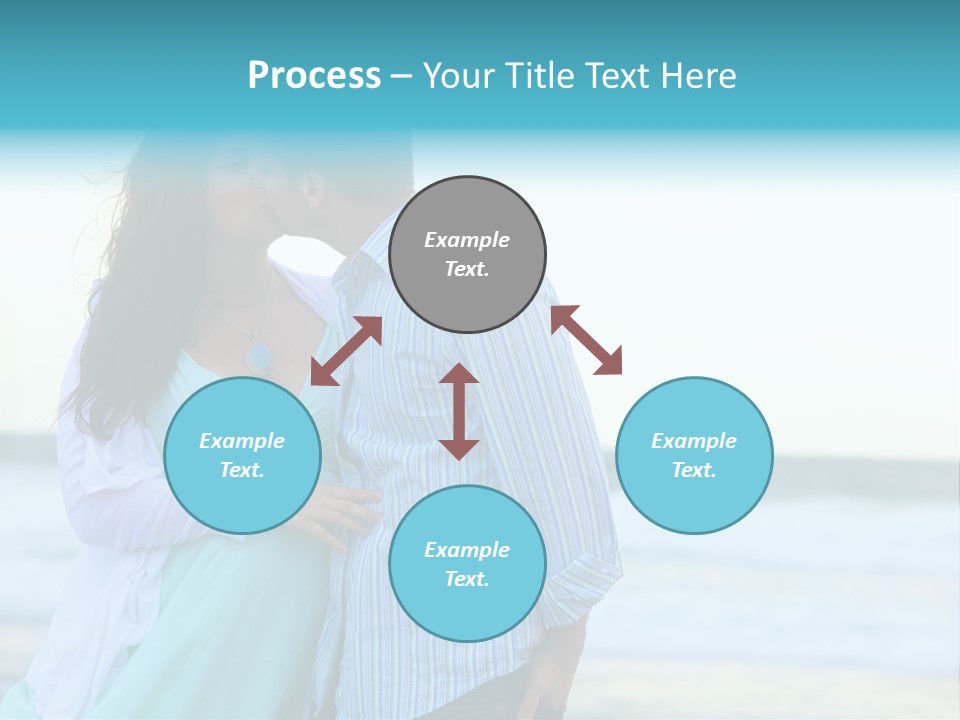 Process – Your Title Text Here

Example Text.

Example Text.

Example Text.

Example Text.